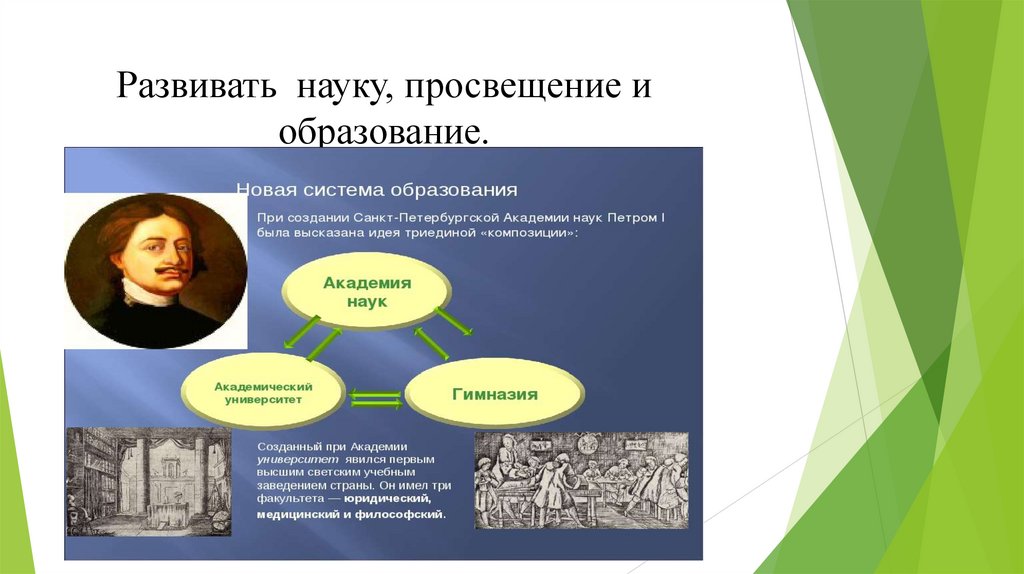 Развивать науку, просвещение и образование.

Новая система образования

При создании Санкт-Петербургской Академии наук Петром I была высказана идея триединой «композиции»:

Академия наук

Академический университет

Гимназия

Созданный при Академии университет явился первым высшим светским учебным заведением страны. Он имел три факультета — юридический, медицинский и философский.